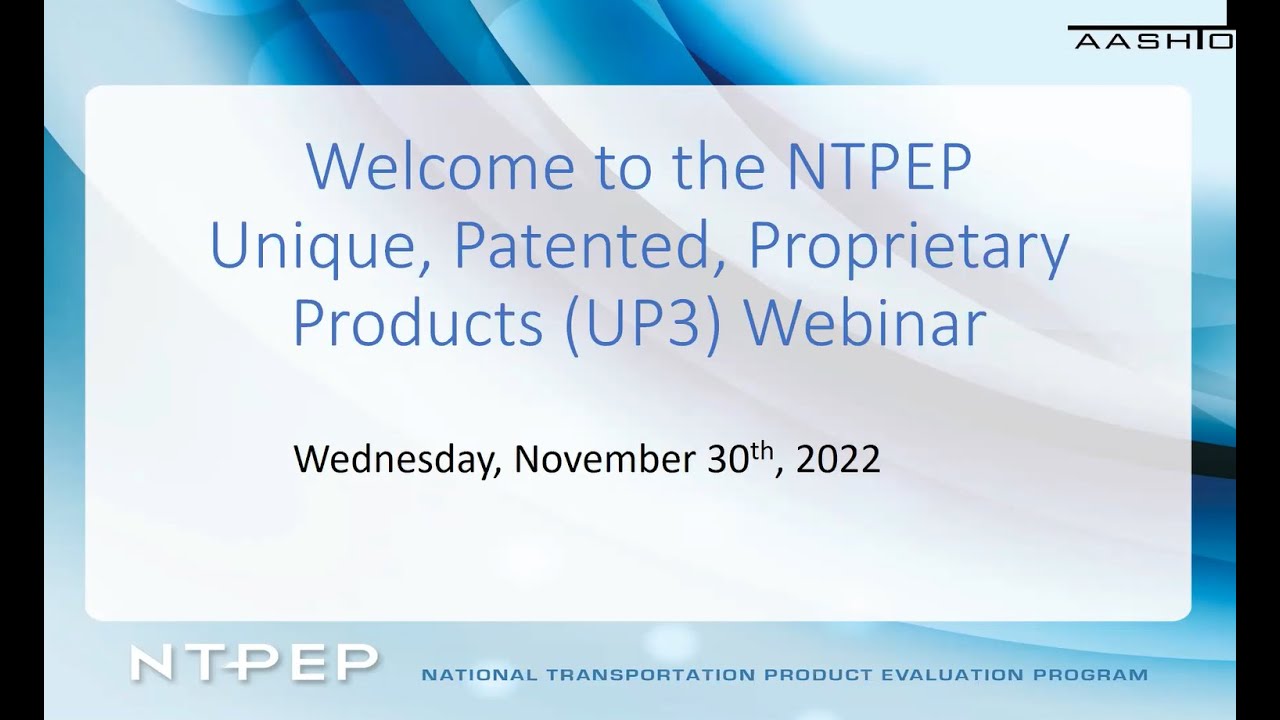 AASHTO

Welcome to the NTPEP Unique, Patented, Proprietary Products (UP3) Webinar

Wednesday, November 30$^{th}$, 2022

NTPEP

NATIONAL TRANSPORTATION PRODUCT EVALUATION PROGRAM